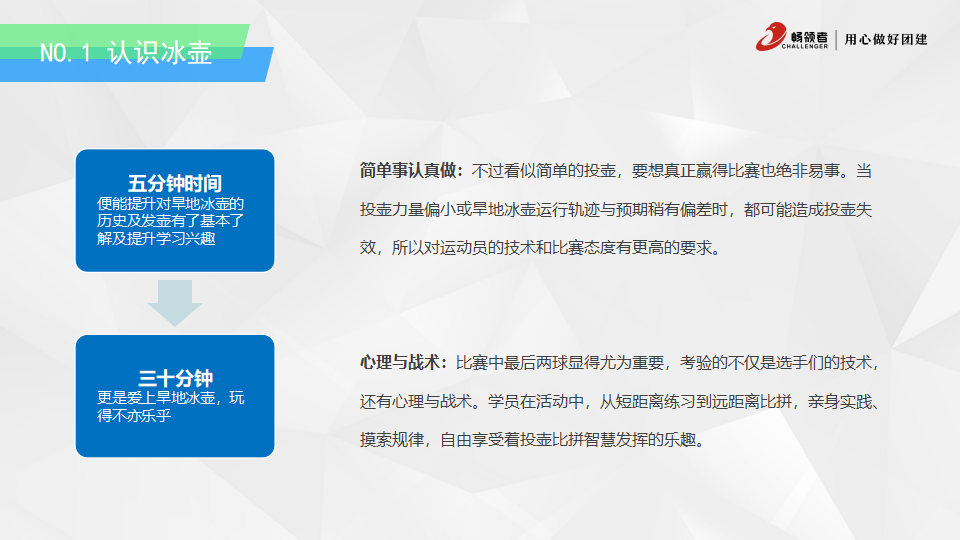 NO.1 认识冰壶

畅领者 CHALLENGER | 用心做好团建

五分钟时间
便能提升对旱地冰壶的历史及发壶有了基本了解及提升学习兴趣

三十分钟
更是爱上旱地冰壶，玩得不亦乐乎

简单事认真做：不过看似简单的投壶，要想真正赢得比赛也绝非易事。当投壶力量偏小或旱地冰壶运行轨迹与预期稍有偏差时，都可能造成投壶失效，所以对运动员的技术和比赛态度有更高的要求。

心理与战术：比赛中最后两球显得尤为重要，考验的不仅是选手们的技术，还有心理与战术。学员在活动中，从短距离练习到远距离比拼，亲身实践、摸索规律，自由享受着投壶比拼智慧发挥的乐趣。